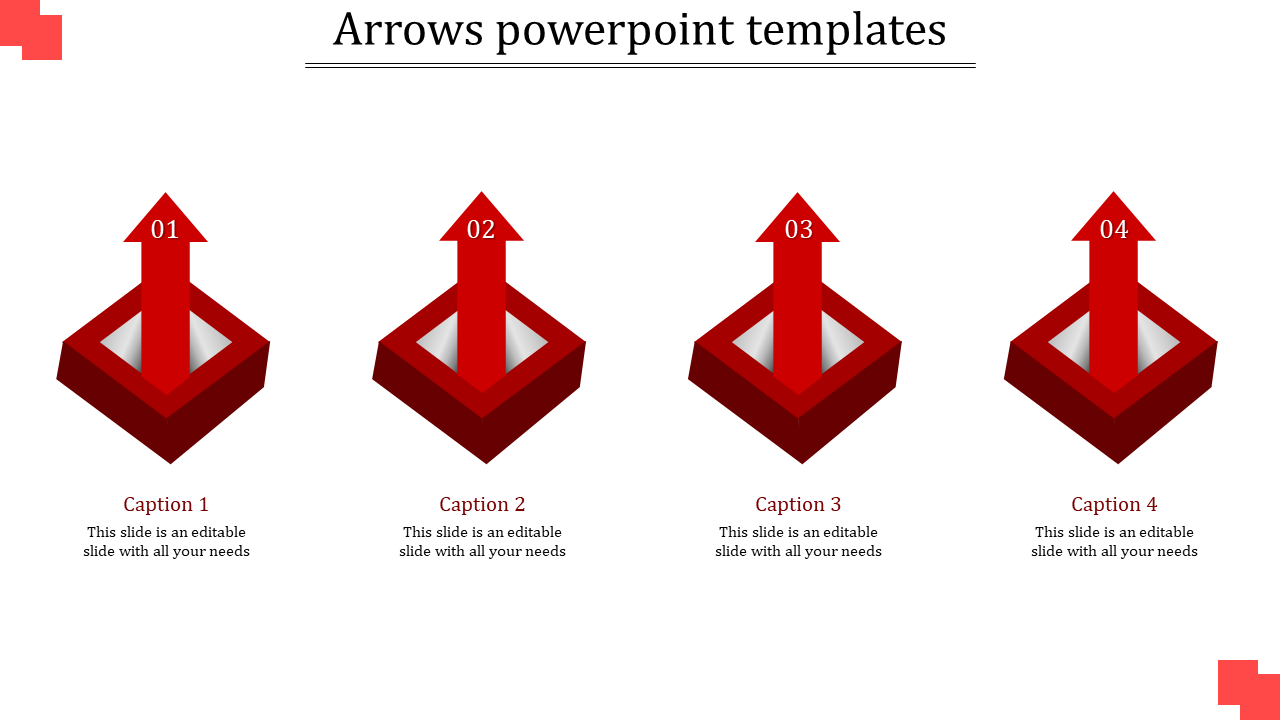 Arrows powerpoint templates

01

02

03

04

Caption 1
This slide is an editable slide with all your needs

Caption 2
This slide is an editable slide with all your needs

Caption 3
This slide is an editable slide with all your needs

Caption 4
This slide is an editable slide with all your needs